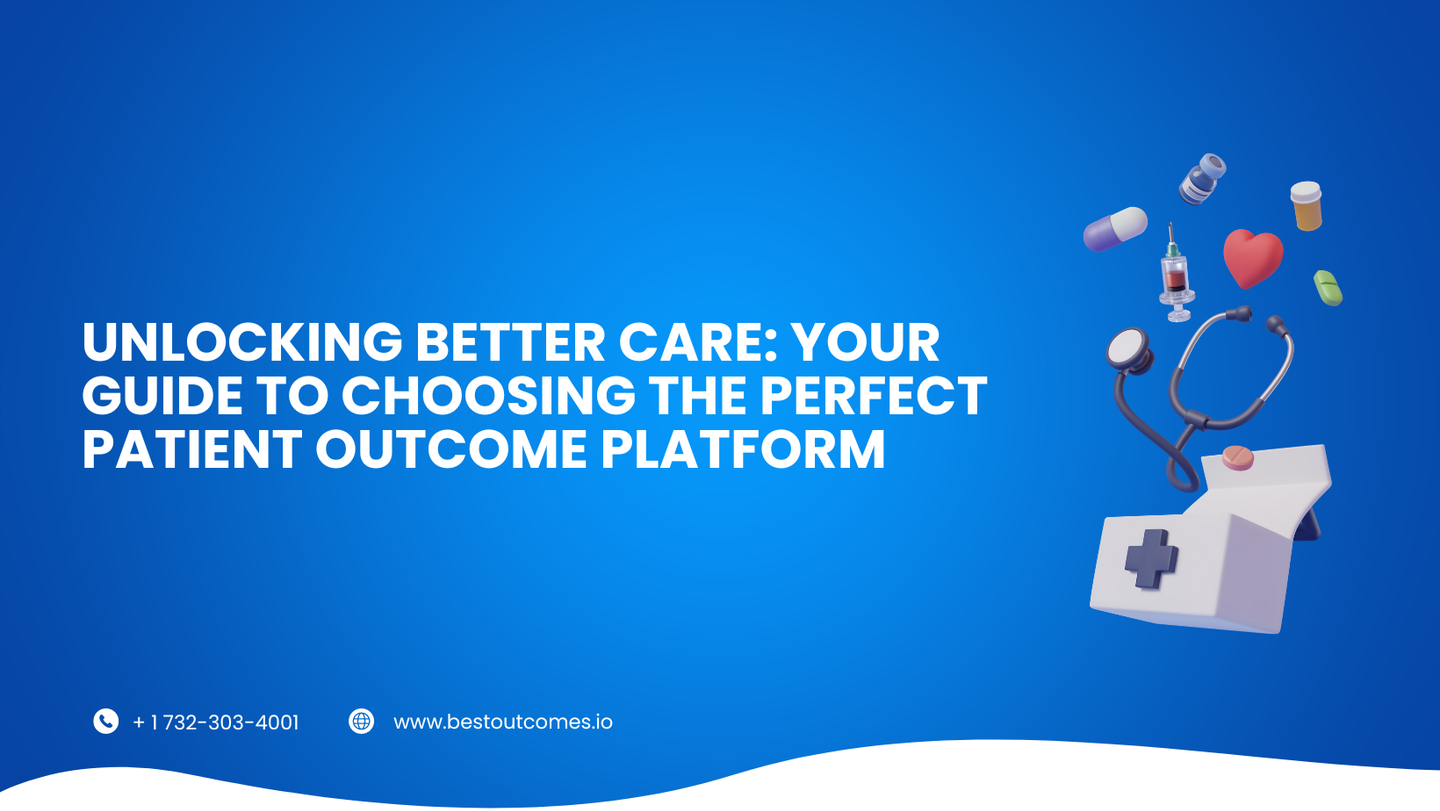 UNLOCKING BETTER CARE: YOUR GUIDE TO CHOOSING THE PERFECT PATIENT OUTCOME PLATFORM

+ 1 732-303-4001

www.bestoutcomes.io